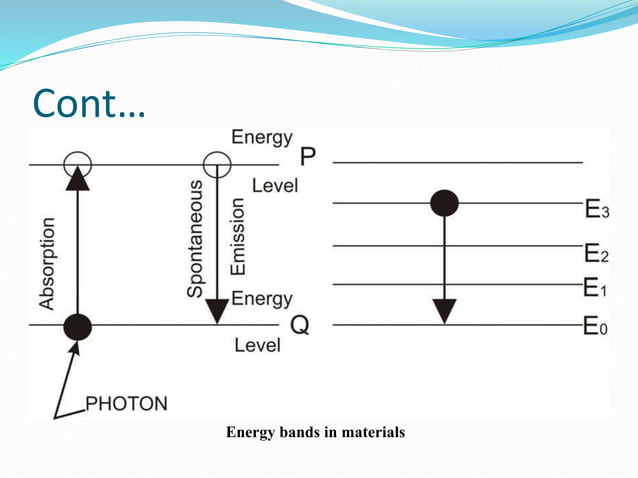 Cont…

Energy
P
Level
Absorption
Spontaneous
Emission
Energy
Q
Level
PHOTON

$E_3$
$E_2$
$E_1$
$E_0$

Energy bands in materials